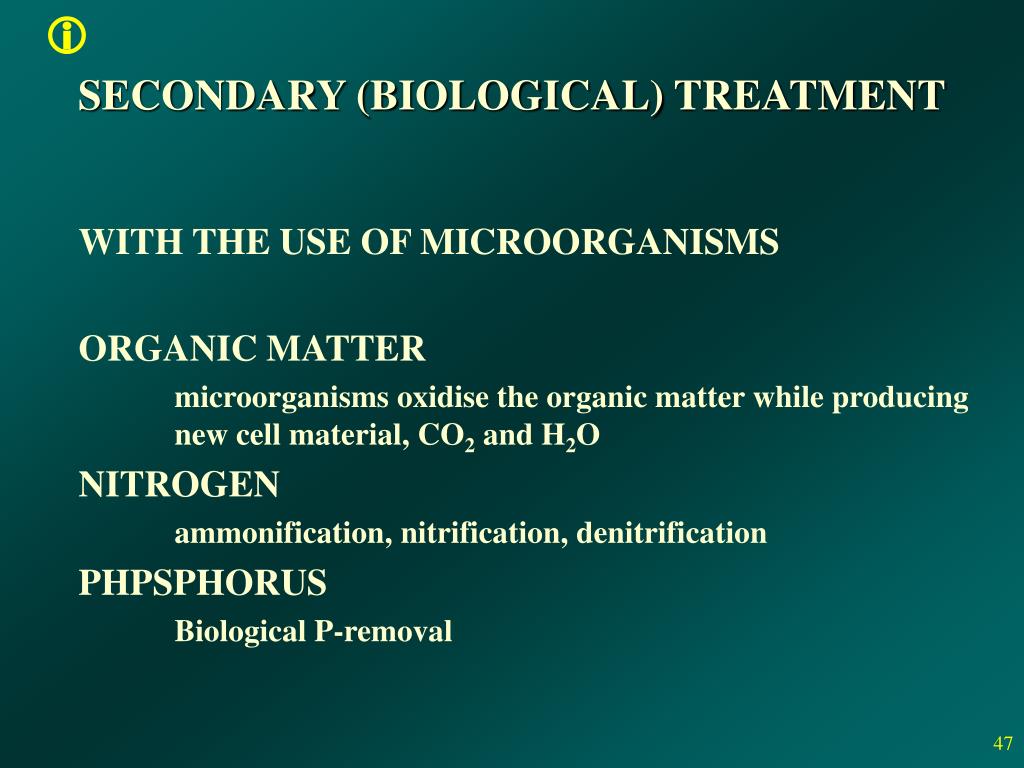 SECONDARY (BIOLOGICAL) TREATMENT

WITH THE USE OF MICROORGANISMS

ORGANIC MATTER

microorganisms oxidise the organic matter while producing new cell material, $CO_2$ and $H_2O$

NITROGEN

ammonification, nitrification, denitrification

PHPSPHORUS

Biological P-removal

47